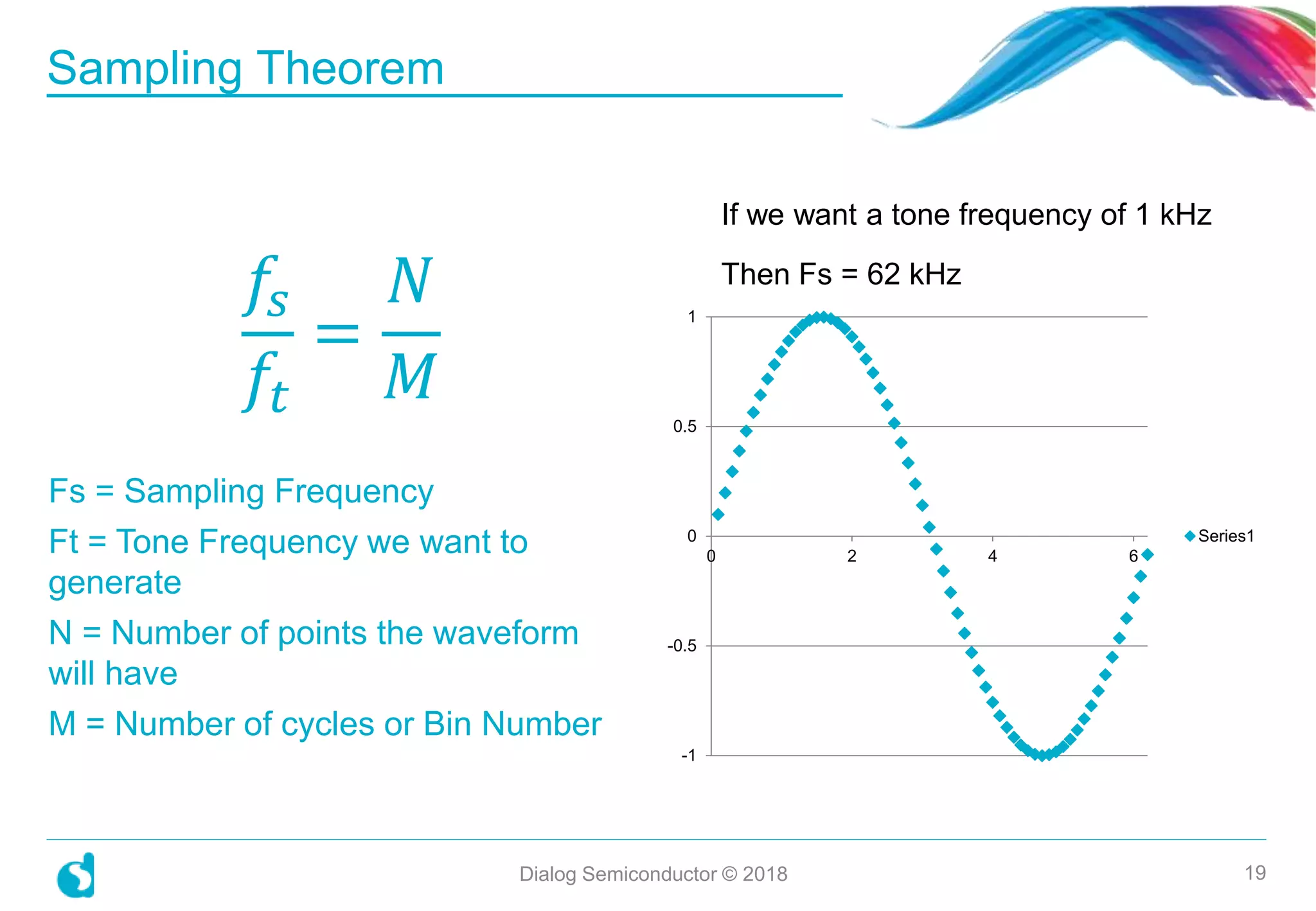 Sampling Theorem

$\frac{f_s}{f_t} = \frac{N}{M}$

Fs = Sampling Frequency

Ft = Tone Frequency we want to generate

N = Number of points the waveform will have

M = Number of cycles or Bin Number

If we want a tone frequency of 1 kHz

Then Fs = 62 kHz

1
0.5
0
-0.5
-1
0
2
4
6
Series1

Dialog Semiconductor © 2018

19